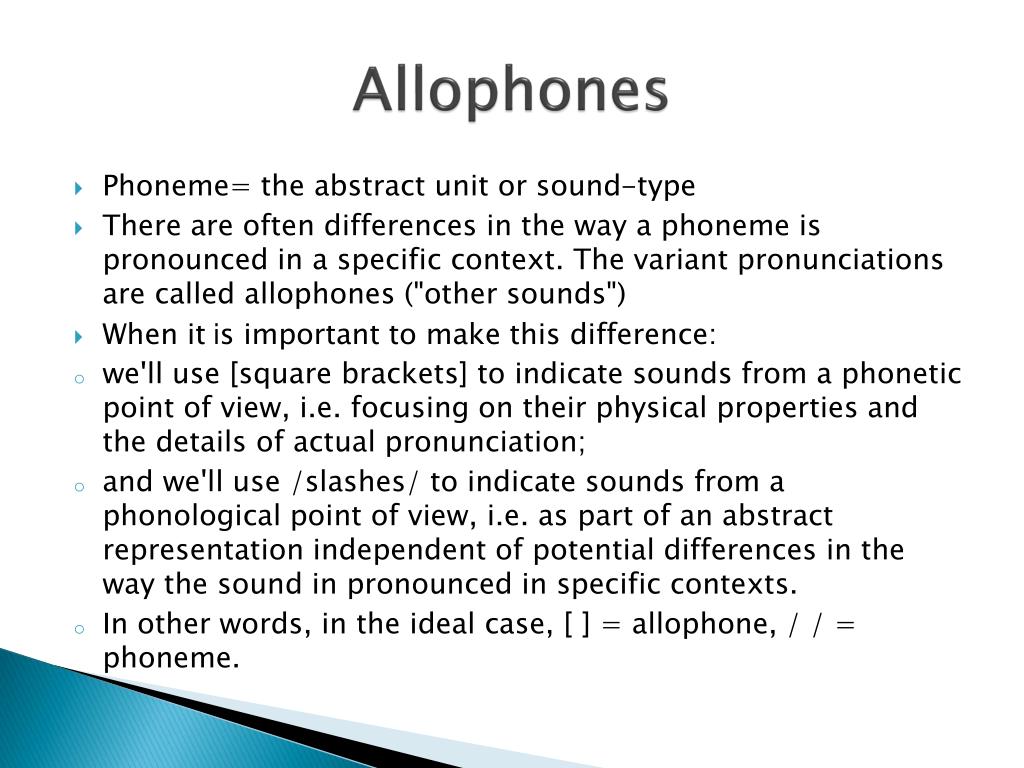 Allophones

Phoneme= the abstract unit or sound-type

There are often differences in the way a phoneme is pronounced in a specific context. The variant pronunciations are called allophones ("other sounds")

When it is important to make this difference:

we'll use [square brackets] to indicate sounds from a phonetic point of view, i.e. focusing on their physical properties and the details of actual pronunciation;

and we'll use /slashes/ to indicate sounds from a phonological point of view, i.e. as part of an abstract representation independent of potential differences in the way the sound in pronounced in specific contexts.

In other words, in the ideal case, [ ] = allophone, / / = phoneme.